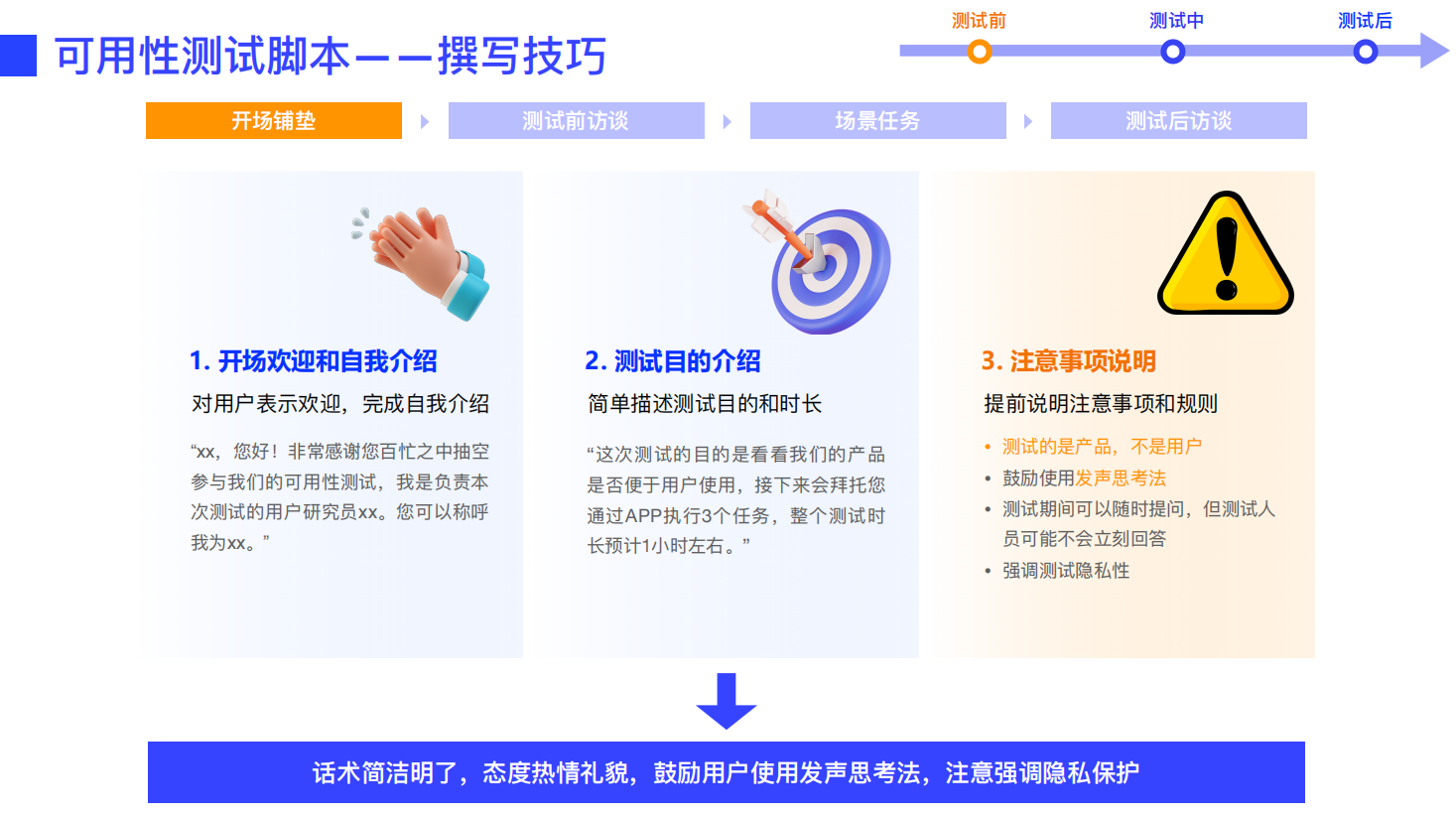 可用性测试脚本——撰写技巧

测试前　测试中　测试后

开场铺垫　测试前访谈　场景任务　测试后访谈

1. 开场欢迎和自我介绍

对用户表示欢迎，完成自我介绍

“xx，您好！非常感谢您百忙之中抽空参与我们的可用性测试，我是负责本次测试的用户研究员xx。您可以称呼我为xx。”

2. 测试目的介绍

简单描述测试目的和时长

“这次测试的目的是看看我们的产品是否便于用户使用，接下来会拜托您通过APP执行3个任务，整个测试时长预计1小时左右。”

3. 注意事项说明

提前说明注意事项和规则

• 测试的是产品，不是用户
• 鼓励使用发声思考法
• 测试期间可以随时提问，但测试人员可能不会立刻回答
• 强调测试隐私性

话术简洁明了，态度热情礼貌，鼓励用户使用发声思考法，注意强调隐私保护